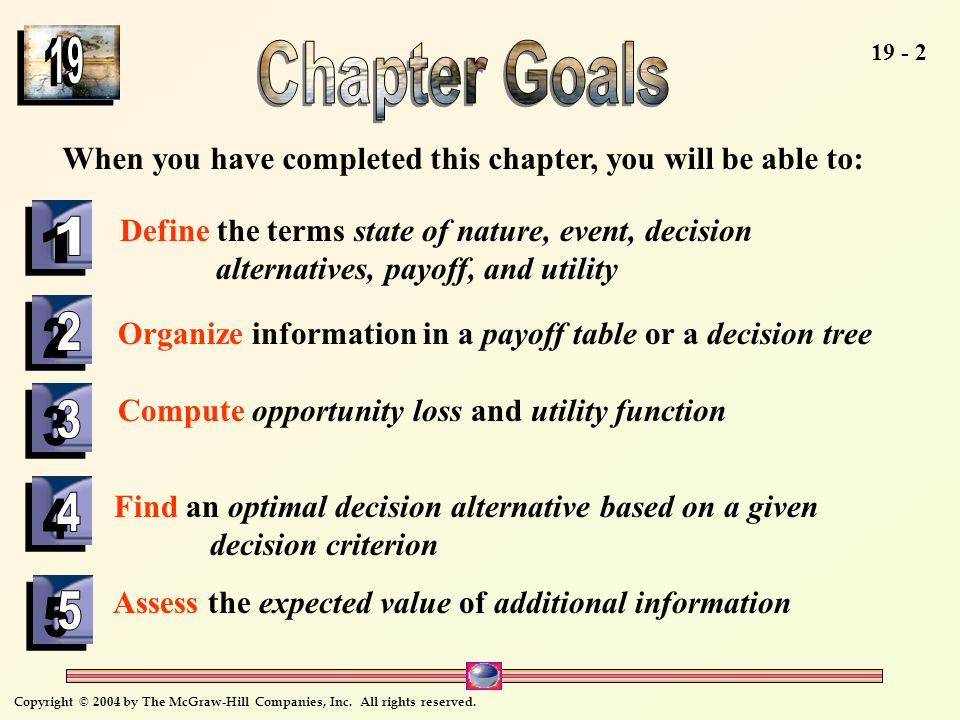 19

Chapter Goals

19 - 2

When you have completed this chapter, you will be able to:

1 Define the terms state of nature, event, decision alternatives, payoff, and utility

2 Organize information in a payoff table or a decision tree

3 Compute opportunity loss and utility function

4 Find an optimal decision alternative based on a given decision criterion

5 Assess the expected value of additional information

Copyright © 2004 by The McGraw-Hill Companies, Inc. All rights reserved.